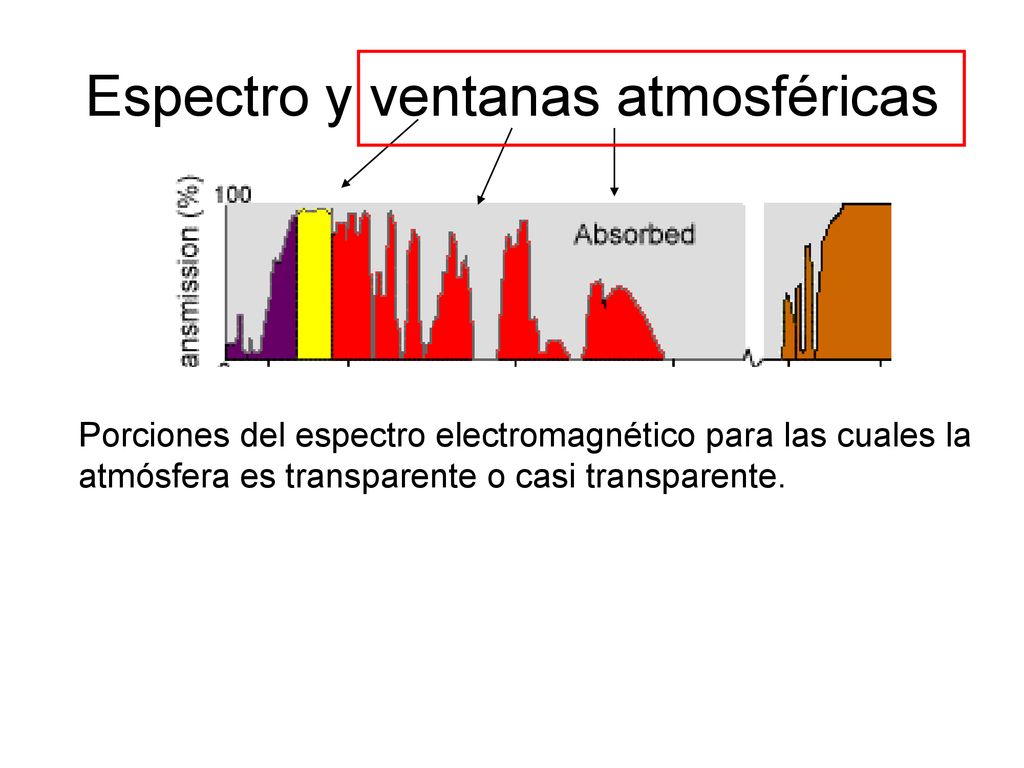 Espectro y ventanas atmosféricas

ansmission (%)

100

Absorbed

Porciones del espectro electromagnético para las cuales la atmósfera es transparente o casi transparente.